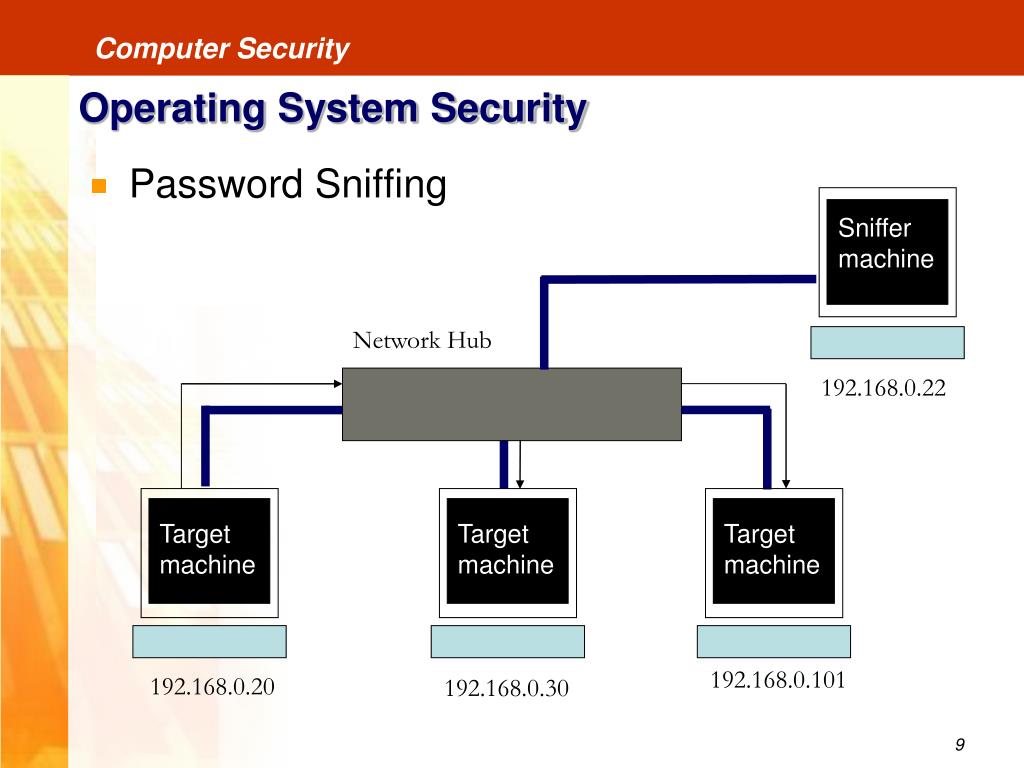 Computer Security

Operating System Security

Password Sniffing

Sniffer machine

Network Hub

192.168.0.22

Target machine

Target machine

Target machine

192.168.0.20

192.168.0.30

192.168.0.101

9